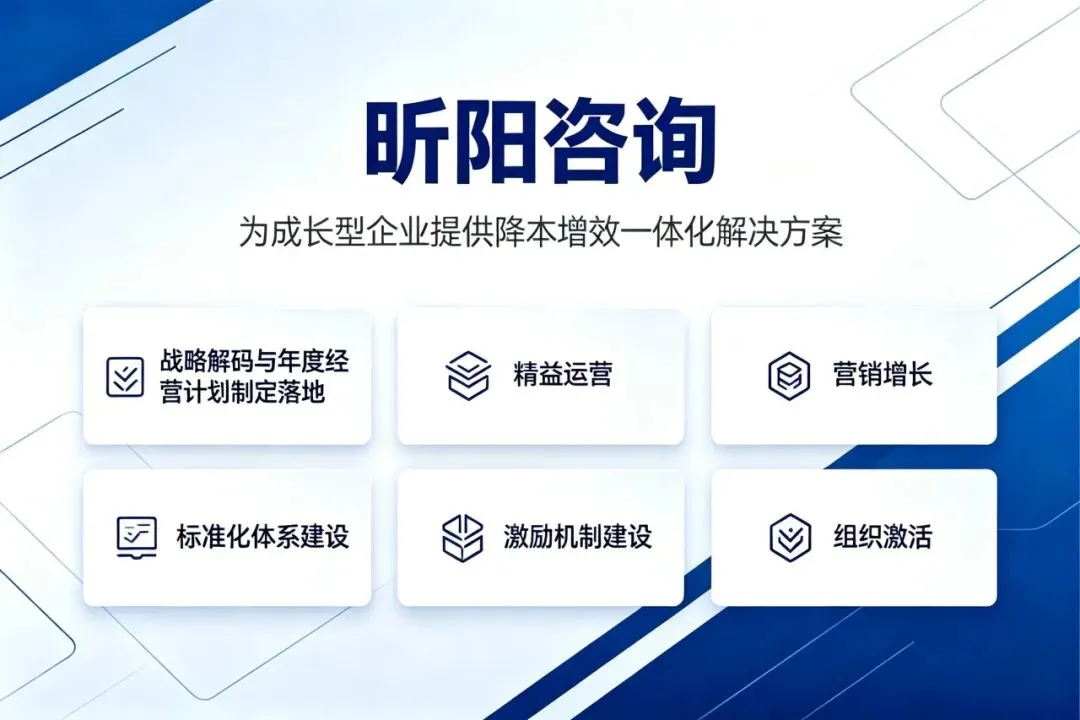 昕阳咨询

为成长型企业提供降本增效一体化解决方案

战略解码与年度经营计划制定落地

精益运营

营销增长

标准化体系建设

激励机制建设

组织激活